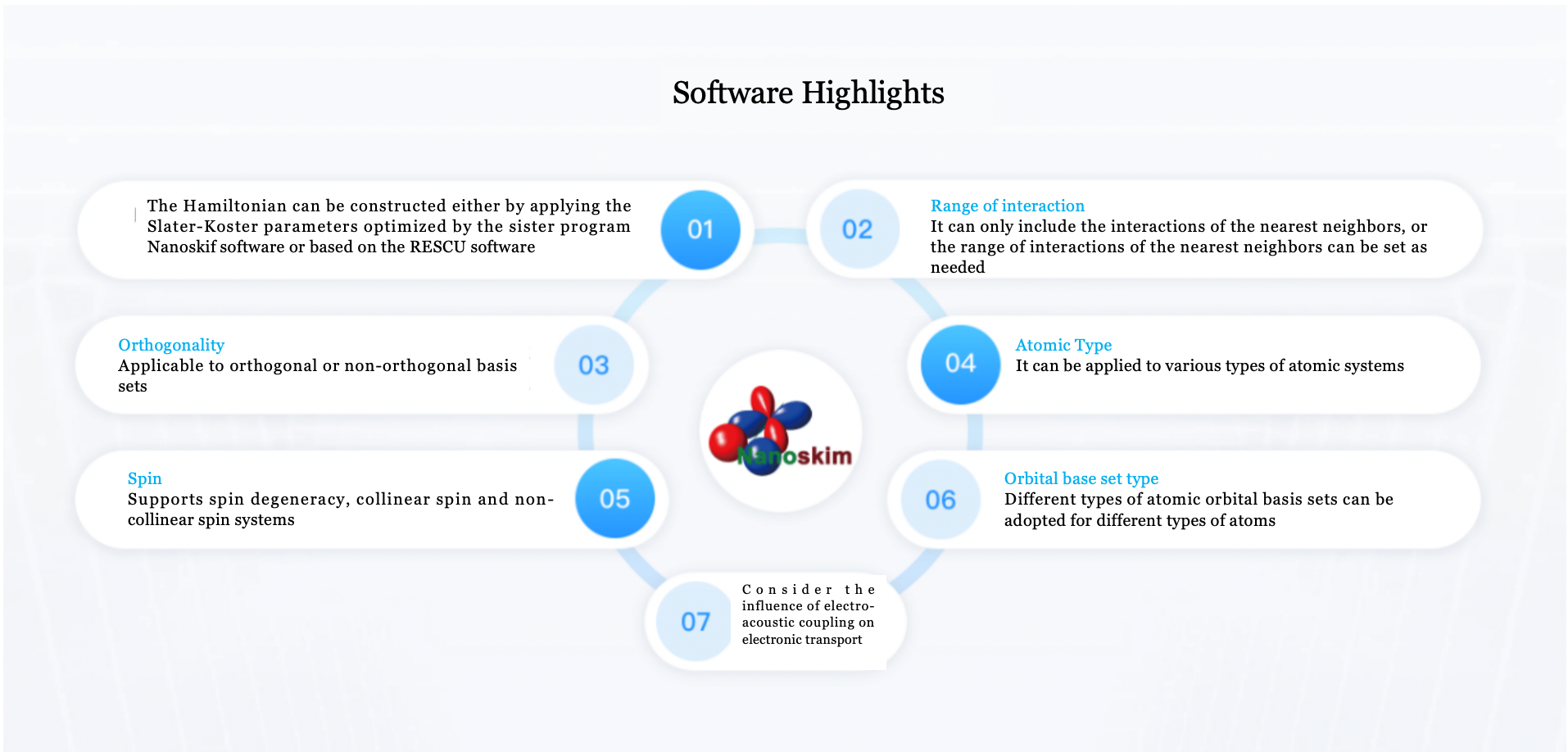 Software Highlights

The Hamiltonian can be constructed either by applying the Slater-Koster parameters optimized by the sister program Nanoskif software or based on the RESCU software

01

02

Range of interaction
It can only include the interactions of the nearest neighbors, or the range of interactions of the nearest neighbors can be set as needed

Orthogonality
Applicable to orthogonal or non-orthogonal basis sets

03

04

Atomic Type
It can be applied to various types of atomic systems

Nanoskim

Spin
Supports spin degeneracy, collinear spin and non-collinear spin systems

05

06

Orbital base set type
Different types of atomic orbital basis sets can be adopted for different types of atoms

07

Consider the influence of electro-acoustic coupling on electronic transport